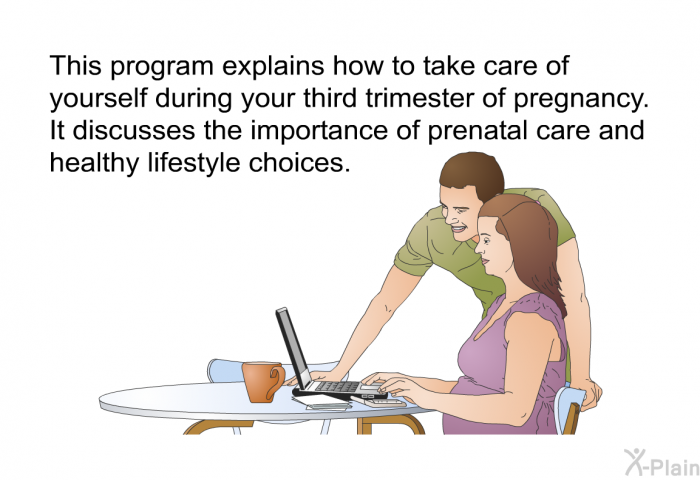 This program explains how to take care of yourself during your third trimester of pregnancy. It discusses the importance of prenatal care and healthy lifestyle choices.

X-Plain